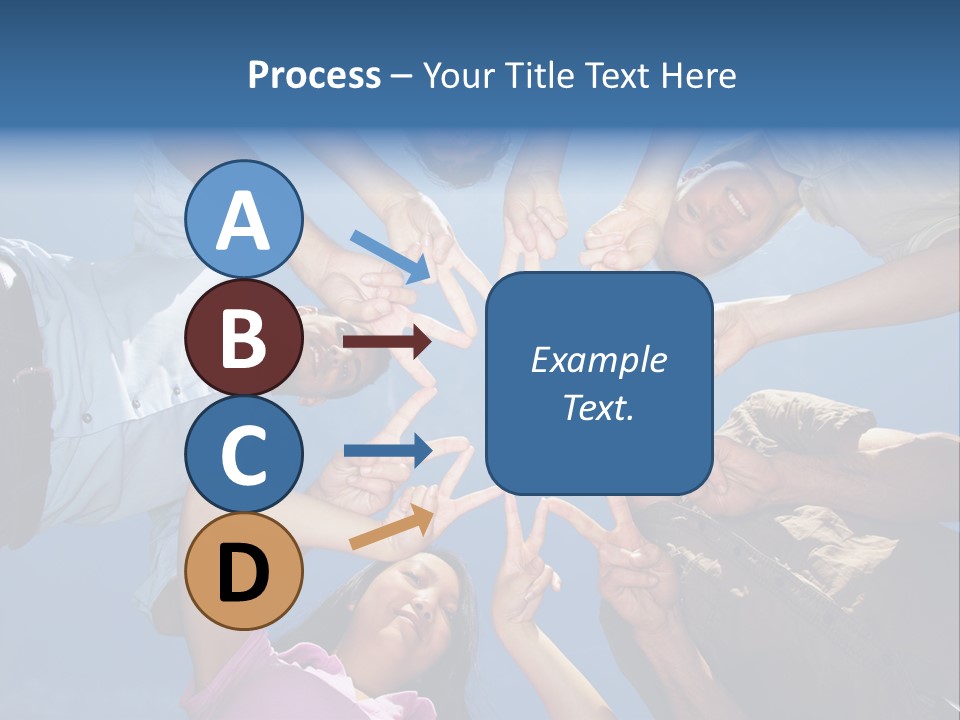 Process – Your Title Text Here

A

B

C

D

Example Text.